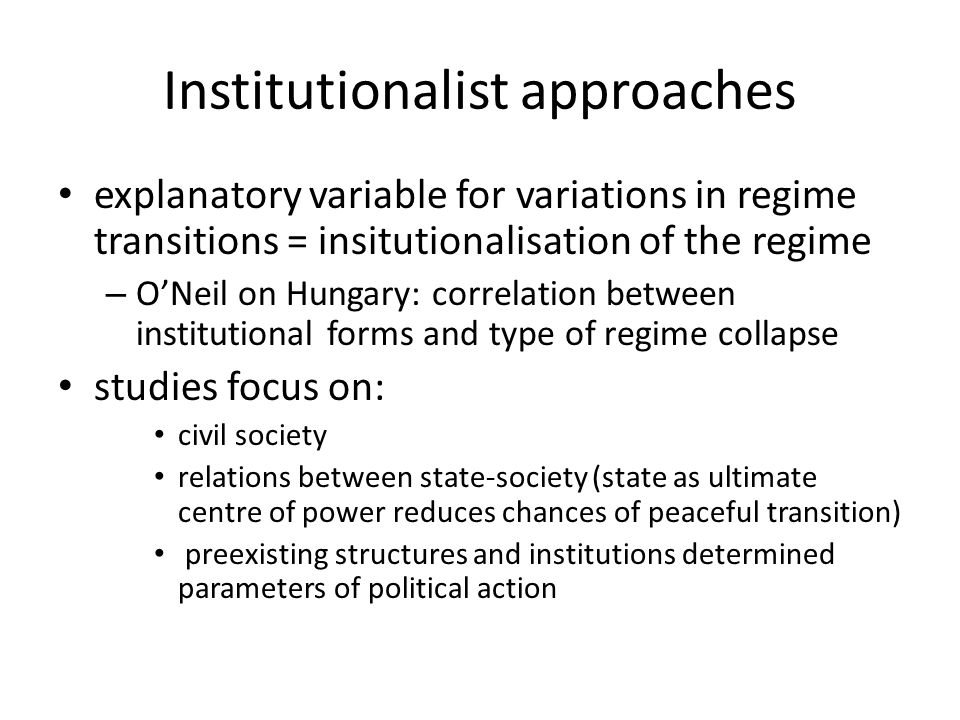 Institutionalist approaches

• explanatory variable for variations in regime transitions = insitutionalisation of the regime
– O'Neil on Hungary: correlation between institutional forms and type of regime collapse

• studies focus on:
• civil society
• relations between state-society (state as ultimate centre of power reduces chances of peaceful transition)
• preexisting structures and institutions determined parameters of political action